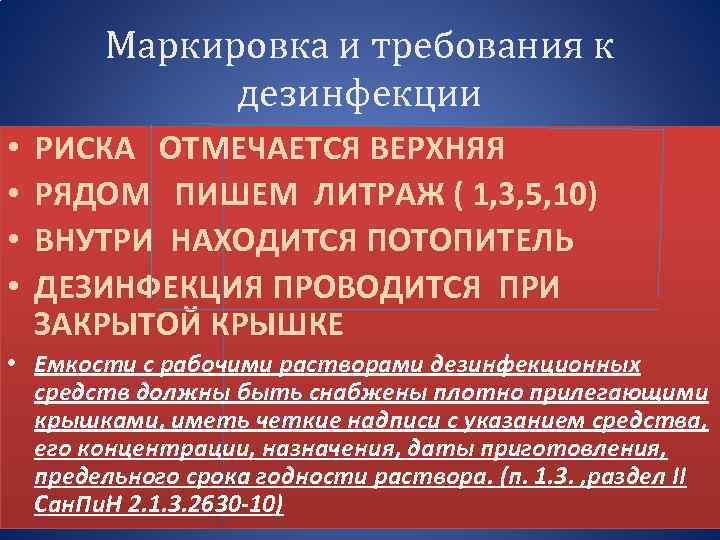 Маркировка и требования к дезинфекции

• РИСКА ОТМЕЧАЕТСЯ ВЕРХНЯЯ
• РЯДОМ ПИШЕМ ЛИТРАЖ ( 1,3,5,10)
• ВНУТРИ НАХОДИТСЯ ПОТОПИТЕЛЬ
• ДЕЗИНФЕКЦИЯ ПРОВОДИТСЯ ПРИ ЗАКРЫТОЙ КРЫШКЕ

• Емкости с рабочими растворами дезинфекционных средств должны быть снабжены плотно прилегающими крышками, иметь четкие надписи с указанием средства, его концентрации, назначения, даты приготовления, предельного срока годности раствора. (п. 1.3. ,раздел II СанПиН 2.1.3.2630-10)